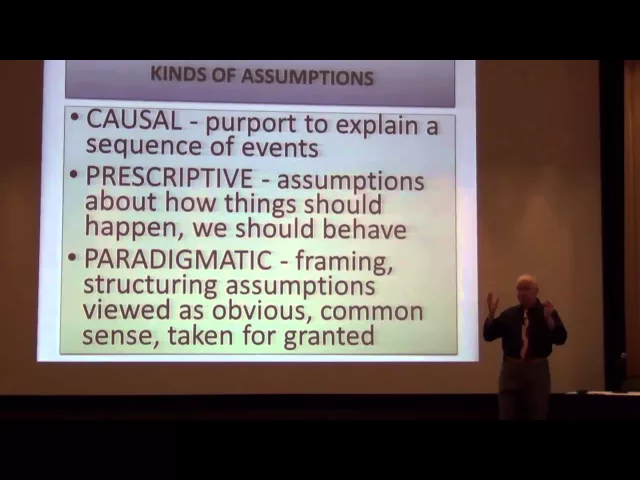 KINDS OF ASSUMPTIONS

• CAUSAL - purport to explain a sequence of events
• PRESCRIPTIVE - assumptions about how things should happen, we should behave
• PARADIGMATIC - framing, structuring assumptions viewed as obvious, common sense, taken for granted